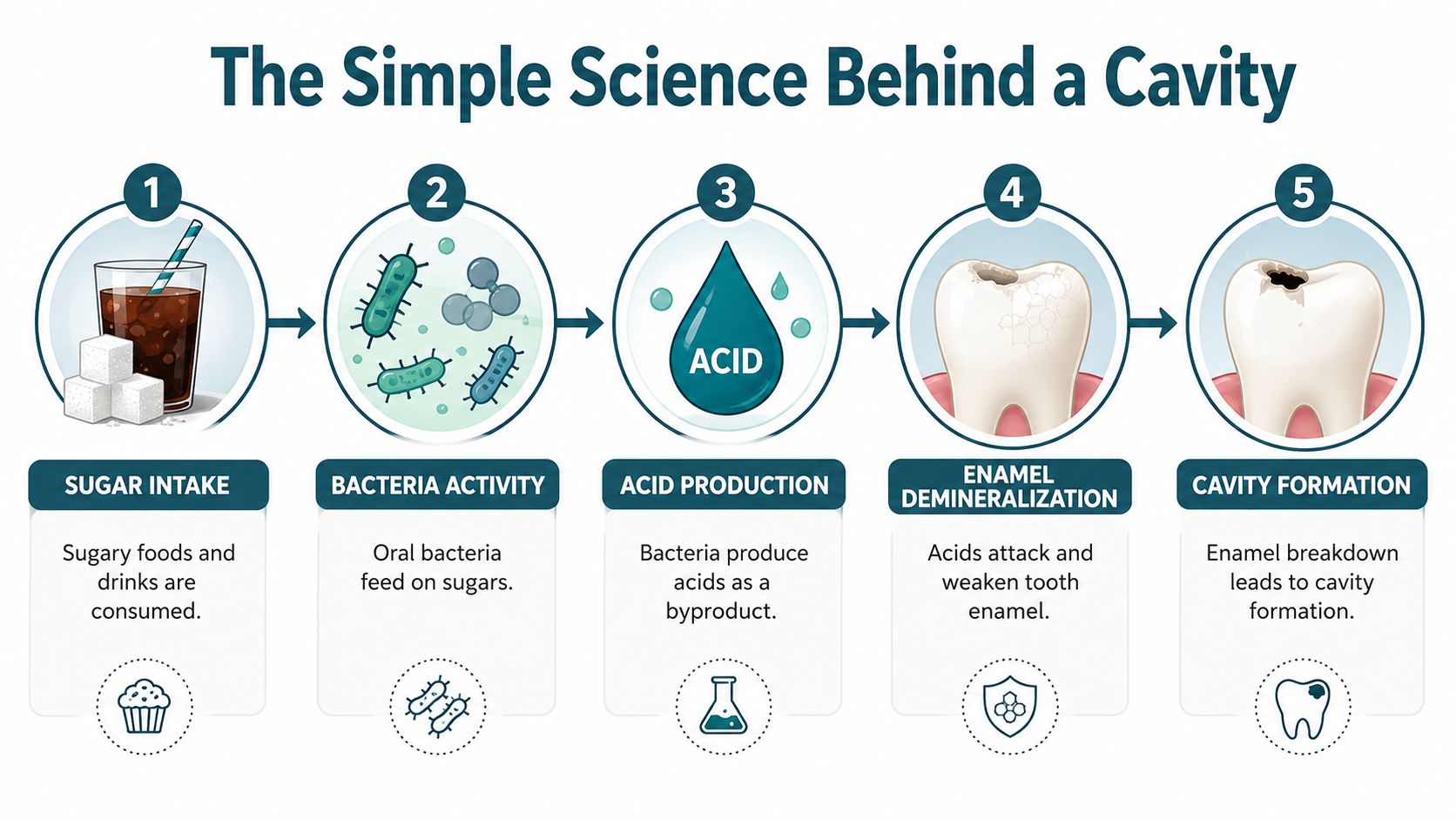 The Simple Science Behind a Cavity

1

SUGAR INTAKE

Sugary foods and drinks are consumed.

2

BACTERIA ACTIVITY

Oral bacteria feed on sugars.

3

ACID

ACID PRODUCTION

Bacteria produce acids as a byproduct.

4

ENAMEL DEMINERALIZATION

Acids attack and weaken tooth enamel.

5

CAVITY FORMATION

Enamel breakdown leads to cavity formation.